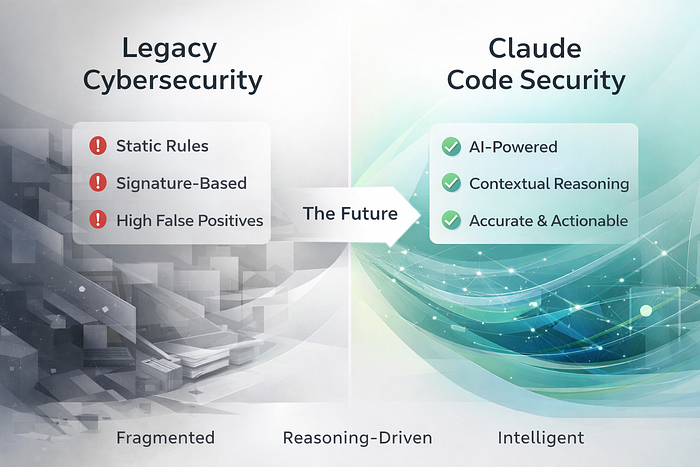 Legacy Cybersecurity

Static Rules
Signature-Based
High False Positives

The Future

Claude Code Security

AI-Powered
Contextual Reasoning
Accurate & Actionable

Fragmented
Reasoning-Driven
Intelligent